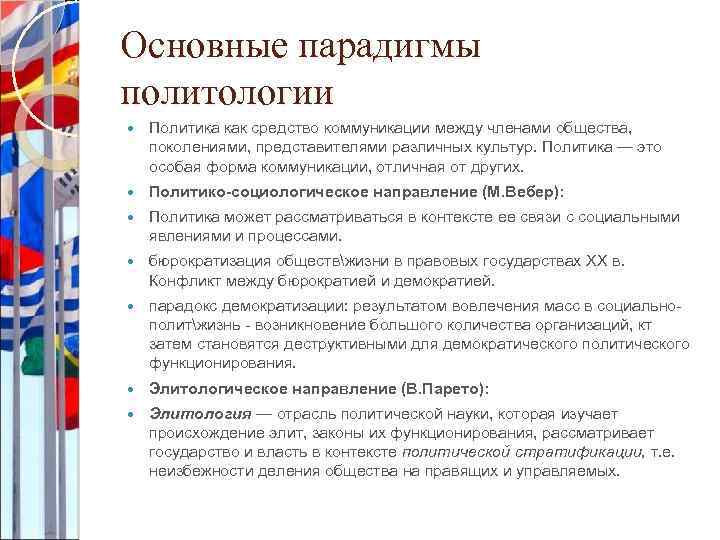 Основные парадигмы политологии

Политика как средство коммуникации между членами общества, поколениями, представителями различных культур. Политика — это особая форма коммуникации, отличная от других.

Политико-социологическое направление (М.Вебер):

Политика может рассматриваться в контексте ее связи с социальными явлениями и процессами.

бюрократизация обществ\жизни в правовых государствах XX в. Конфликт между бюрократией и демократией.

парадокс демократизации: результатом вовлечения масс в социально-полит\жизнь - возникновение большого количества организаций, кт затем становятся деструктивными для демократического политического функционирования.

Элитологическое направление (В.Парето):

Элитология — отрасль политической науки, которая изучает происхождение элит, законы их функционирования, рассматривает государство и власть в контексте политической стратификации, т.е. неизбежности деления общества на правящих и управляемых.